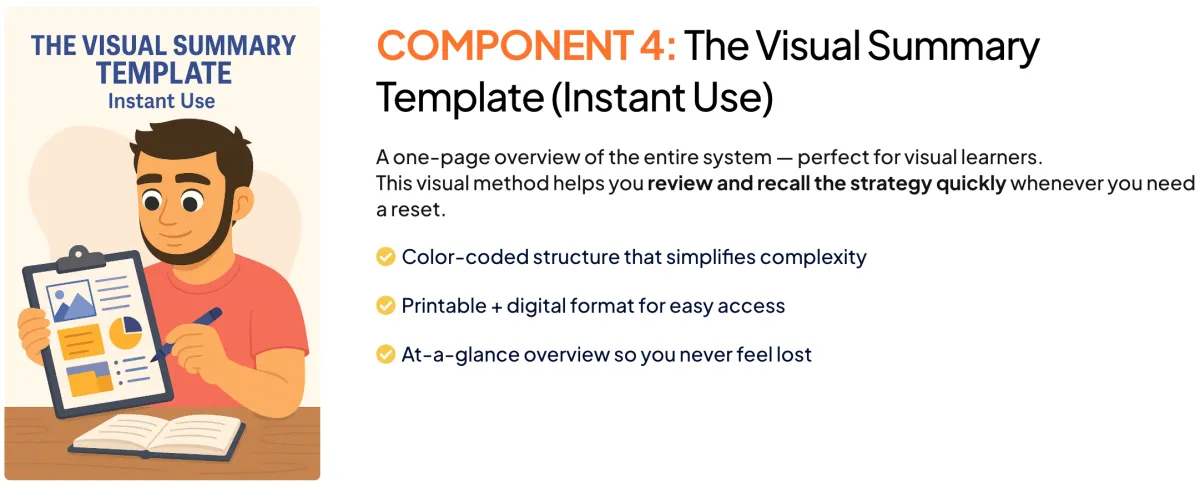 THE VISUAL SUMMARY TEMPLATE
Instant Use

COMPONENT 4: The Visual Summary Template (Instant Use)

A one-page overview of the entire system — perfect for visual learners.
This visual method helps you review and recall the strategy quickly whenever you need a reset.

Color-coded structure that simplifies complexity

Printable + digital format for easy access

At-a-glance overview so you never feel lost